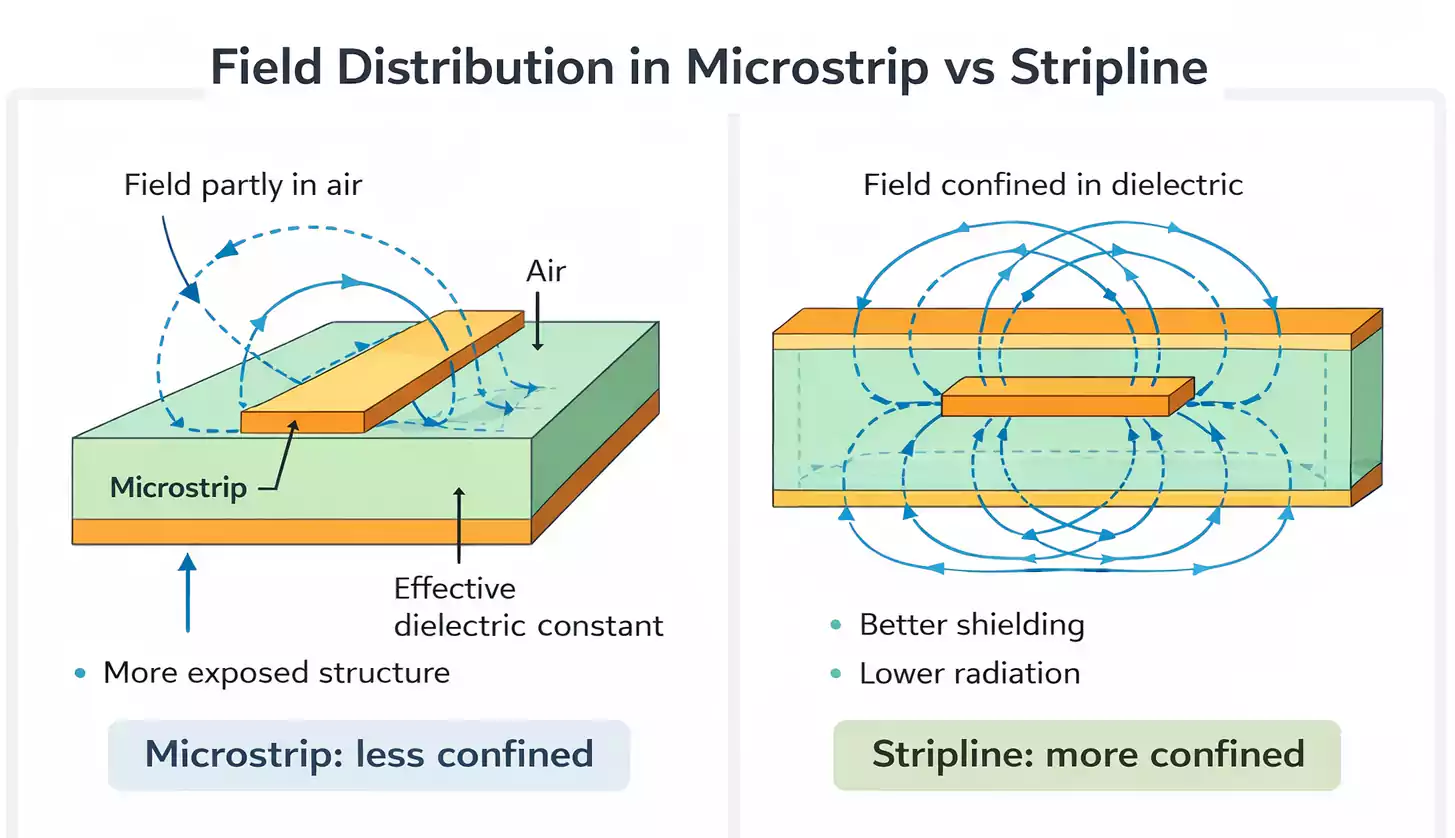 Field Distribution in Microstrip vs Stripline

Field partly in air

Air

Microstrip

Effective dielectric constant

• More exposed structure

Microstrip: less confined

Field confined in dielectric

• Better shielding

• Lower radiation

Stripline: more confined